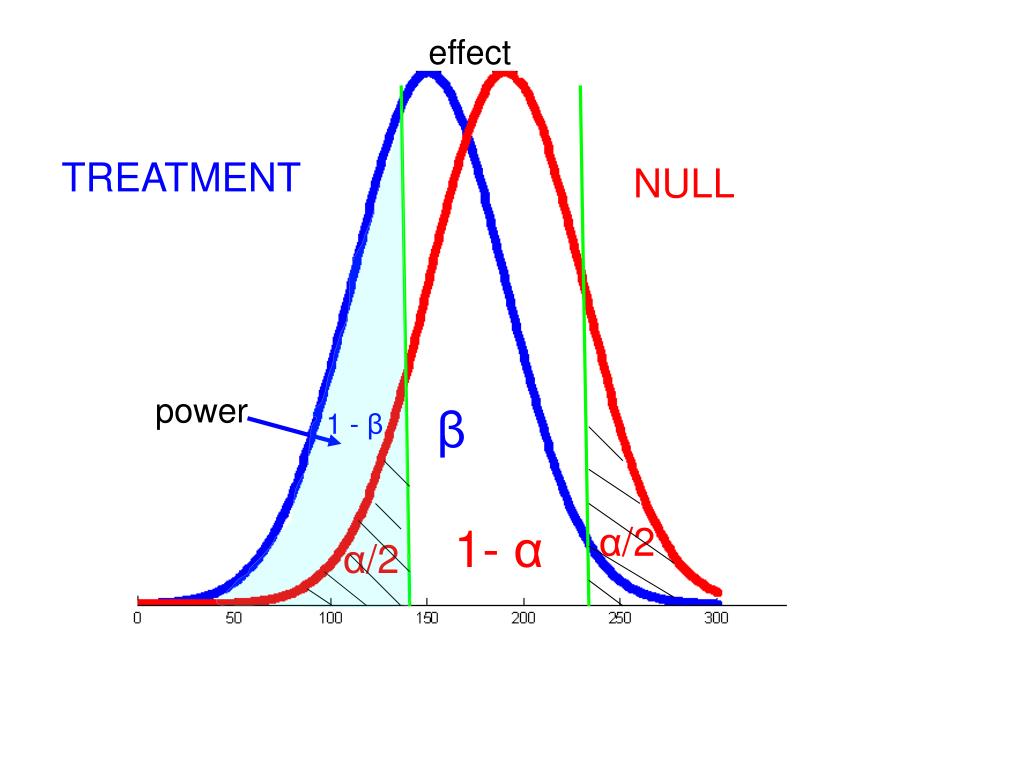 effect

TREATMENT

NULL

power

1 - β

β

α/2

1- α

α/2

0 50 100 150 200 250 300